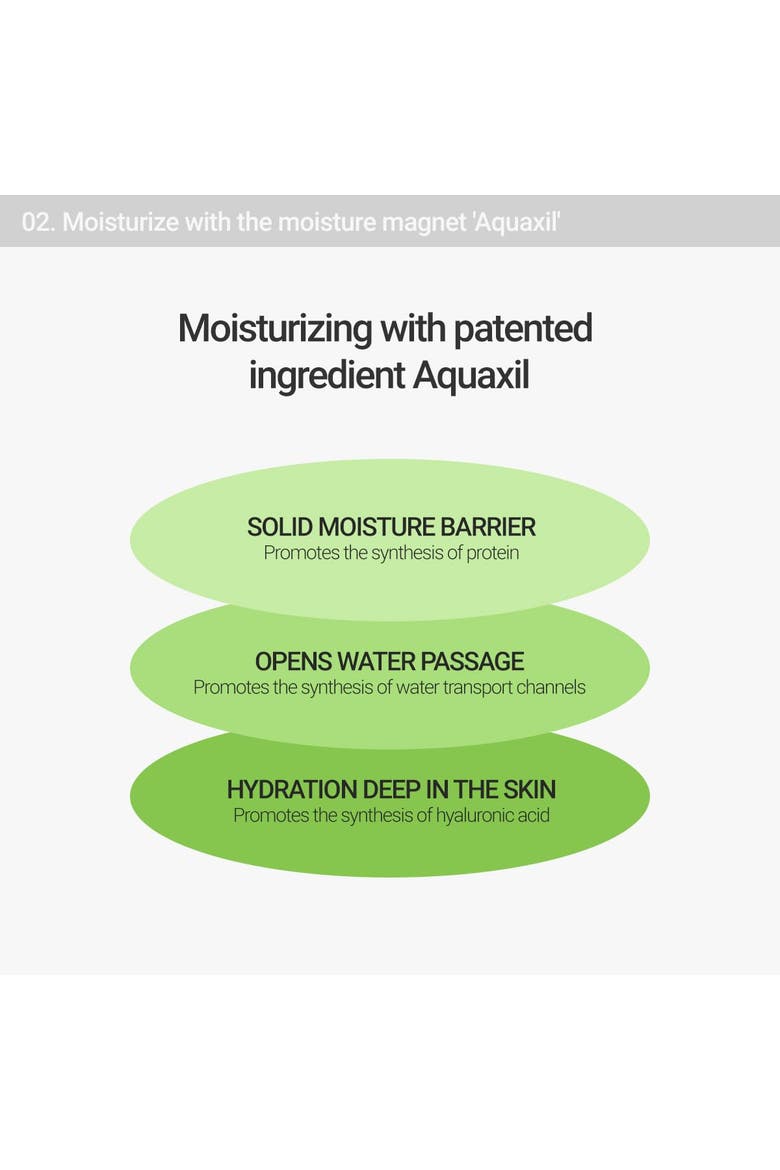 02. Moisturize with the moisture magnet 'Aquaxil'

Moisturizing with patented ingredient Aquaxil

SOLID MOISTURE BARRIER
Promotes the synthesis of protein

OPENS WATER PASSAGE
Promotes the synthesis of water transport channels

HYDRATION DEEP IN THE SKIN
Promotes the synthesis of hyaluronic acid